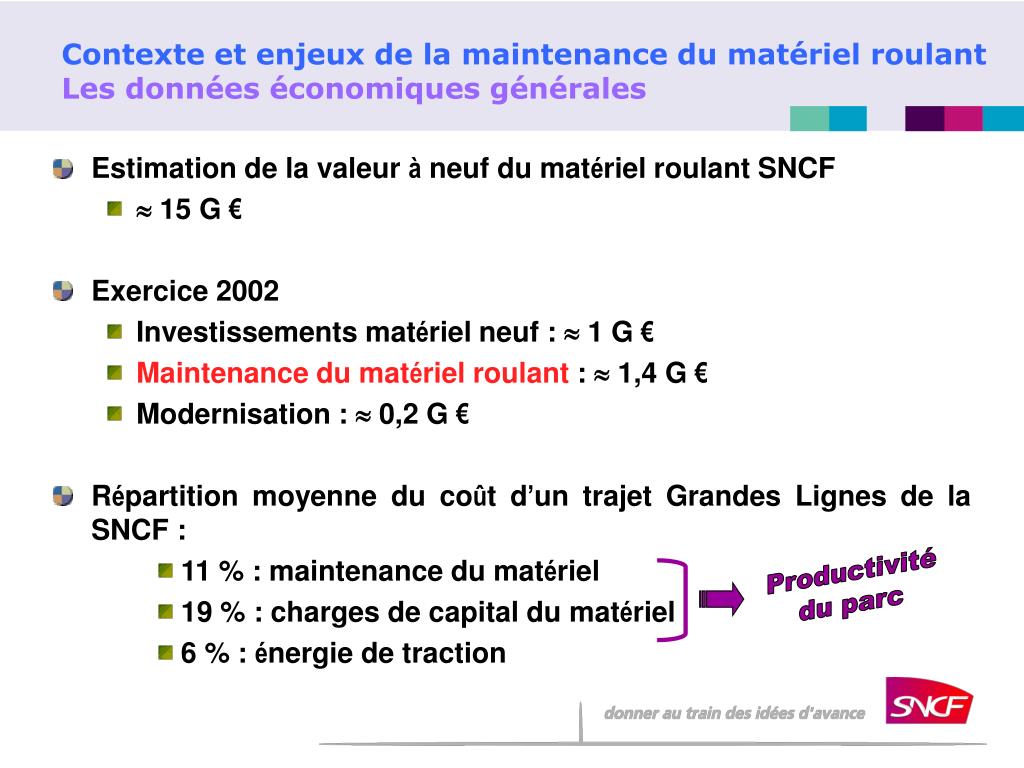 Contexte et enjeux de la maintenance du matériel roulant
Les données économiques générales

Estimation de la valeur à neuf du matériel roulant SNCF

$\approx$ 15 G €

Exercice 2002

Investissements matériel neuf : $\approx$ 1 G €

Maintenance du matériel roulant : $\approx$ 1,4 G €

Modernisation : $\approx$ 0,2 G €

Répartition moyenne du coût d'un trajet Grandes Lignes de la SNCF :

11 % : maintenance du matériel

19 % : charges de capital du matériel

6 % : énergie de traction

Productivité du parc

donner au train des idées d'avance

SNCF